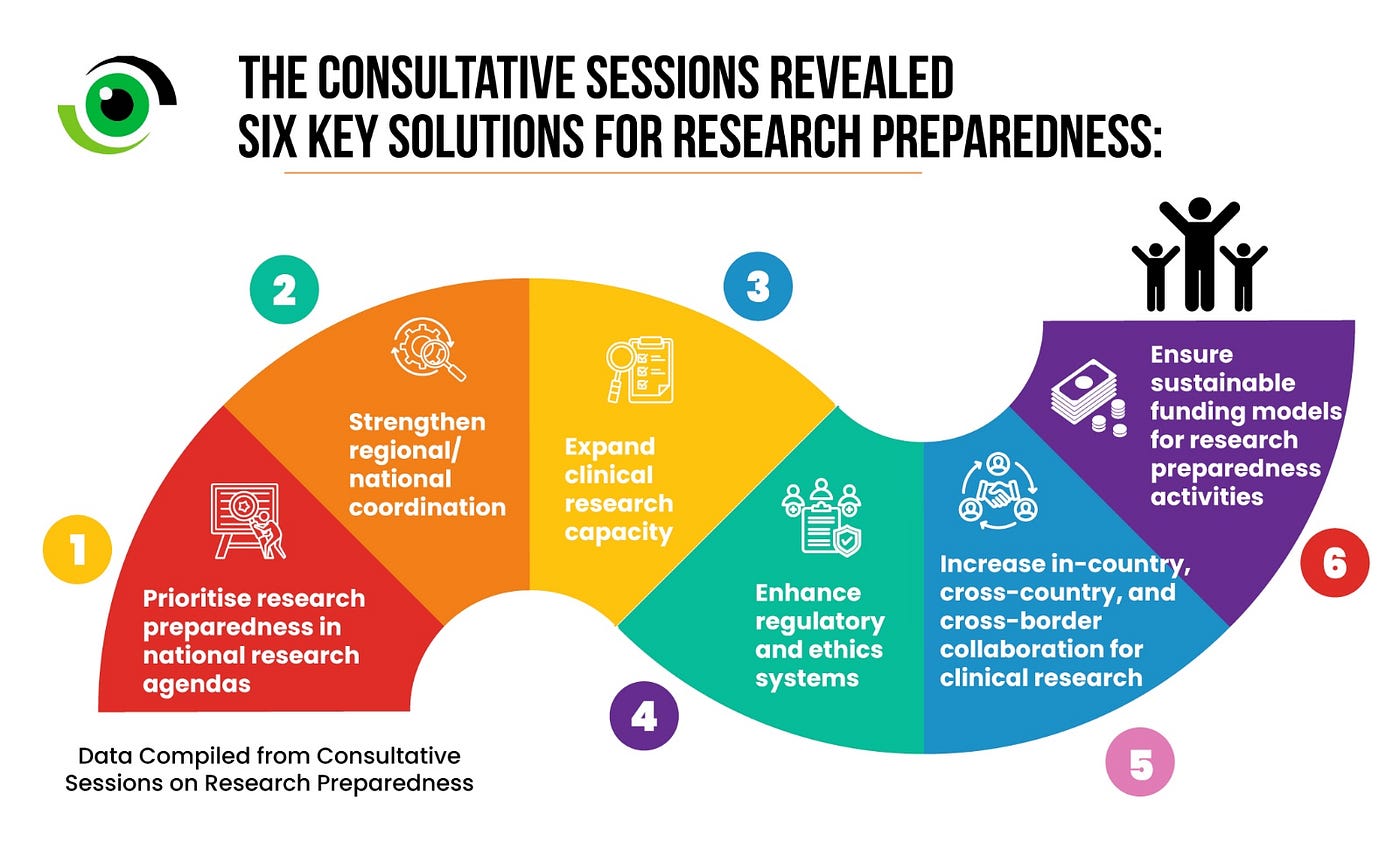 THE CONSULTATIVE SESSIONS REVEALED SIX KEY SOLUTIONS FOR RESEARCH PREPAREDNESS:

1

Prioritise research preparedness in national research agendas

2

Strengthen regional/ national coordination

3

Expand clinical research capacity

4

Enhance regulatory and ethics systems

5

Increase in-country, cross-country, and cross-border collaboration for clinical research

6

Ensure sustainable funding models for research preparedness activities

Data Compiled from Consultative Sessions on Research Preparedness